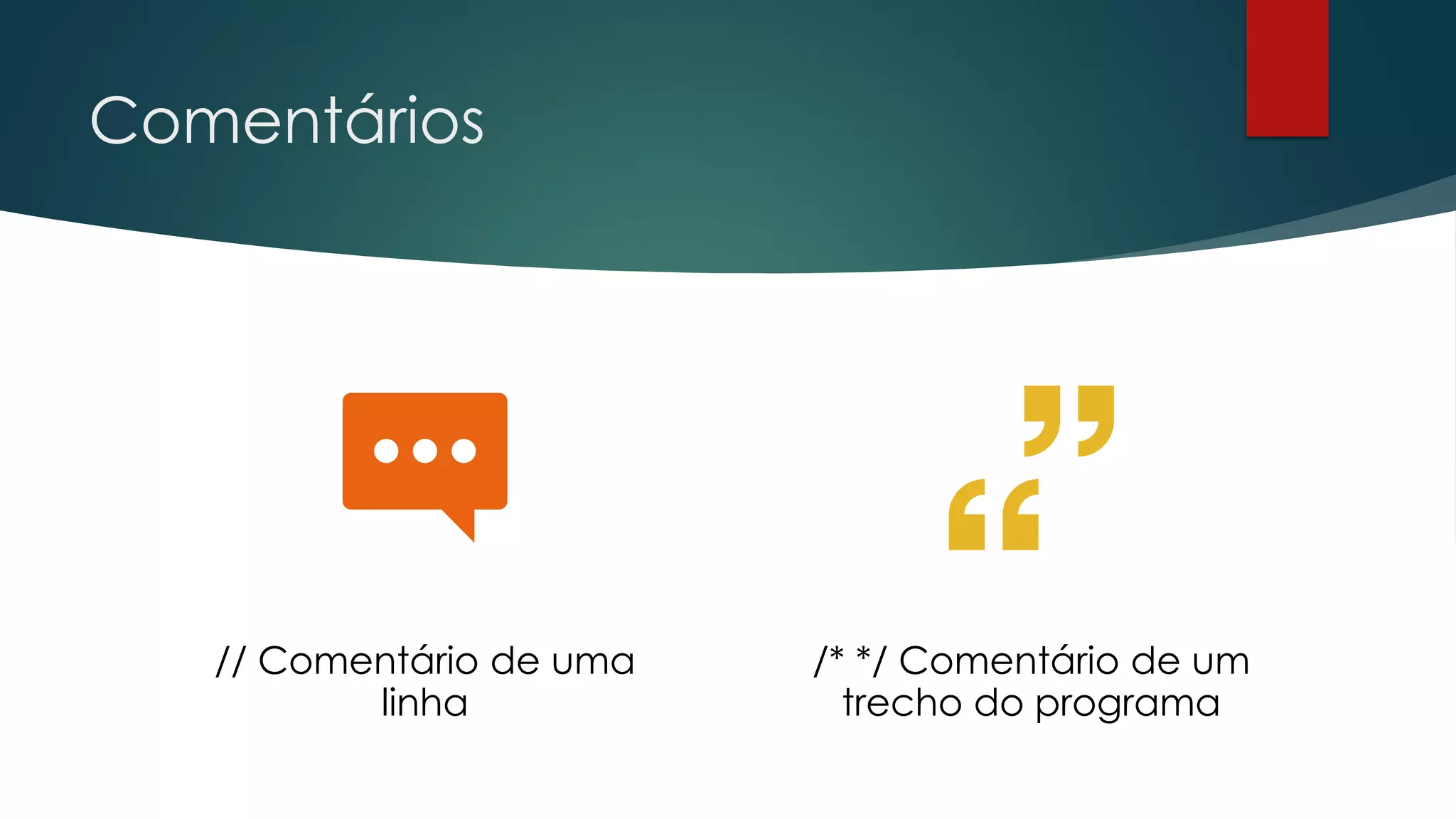 Comentários

// Comentário de uma linha

/* */ Comentário de um trecho do programa